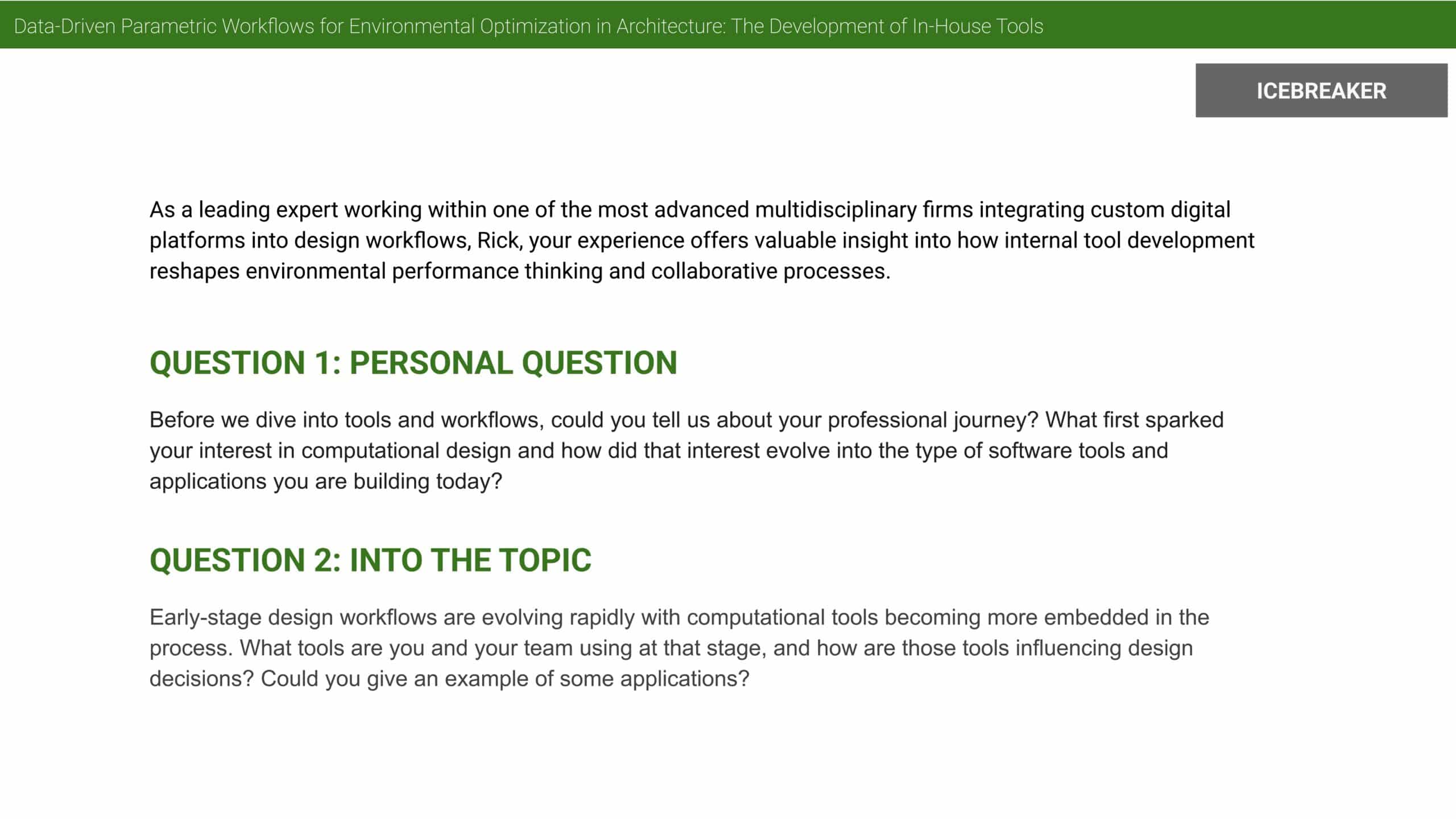 Data-Driven Parametric Workflows for Environmental Optimization in Architecture: The Development of In-House Tools

ICEBREAKER

As a leading expert working within one of the most advanced multidisciplinary firms integrating custom digital platforms into design workflows, Rick, your experience offers valuable insight into how internal tool development reshapes environmental performance thinking and collaborative processes.

QUESTION 1: PERSONAL QUESTION

Before we dive into tools and workflows, could you tell us about your professional journey? What first sparked your interest in computational design and how did that interest evolve into the type of software tools and applications you are building today?

QUESTION 2: INTO THE TOPIC

Early-stage design workflows are evolving rapidly with computational tools becoming more embedded in the process. What tools are you and your team using at that stage, and how are those tools influencing design decisions? Could you give an example of some applications?